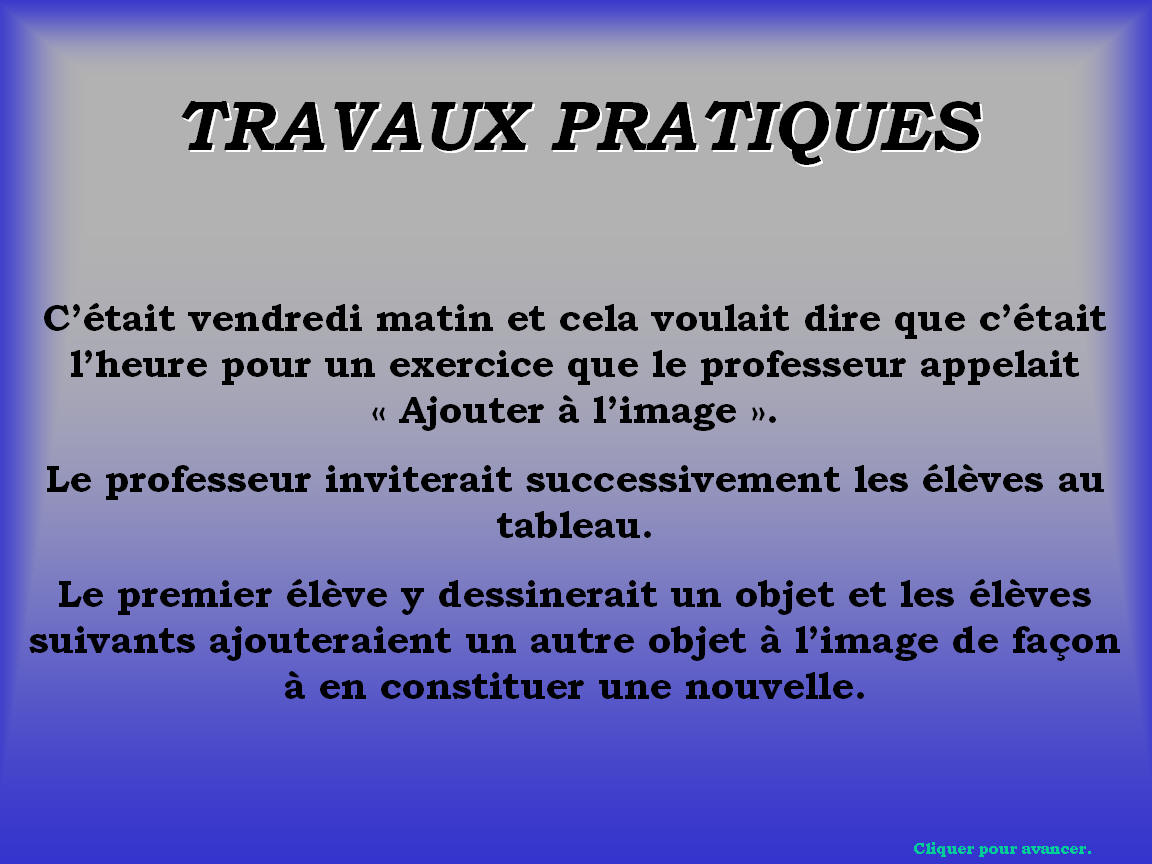 TRAVAUX PRATIQUES

C’était vendredi matin et cela voulait dire que c’était l’heure pour un exercice que le professeur appelait « Ajouter à l’image ».

Le professeur inviterait successivement les élèves au tableau.

Le premier élève y dessinerait un objet et les élèves suivants ajouteraient un autre objet à l’image de façon à en constituer une nouvelle.

Cliquer pour avancer.